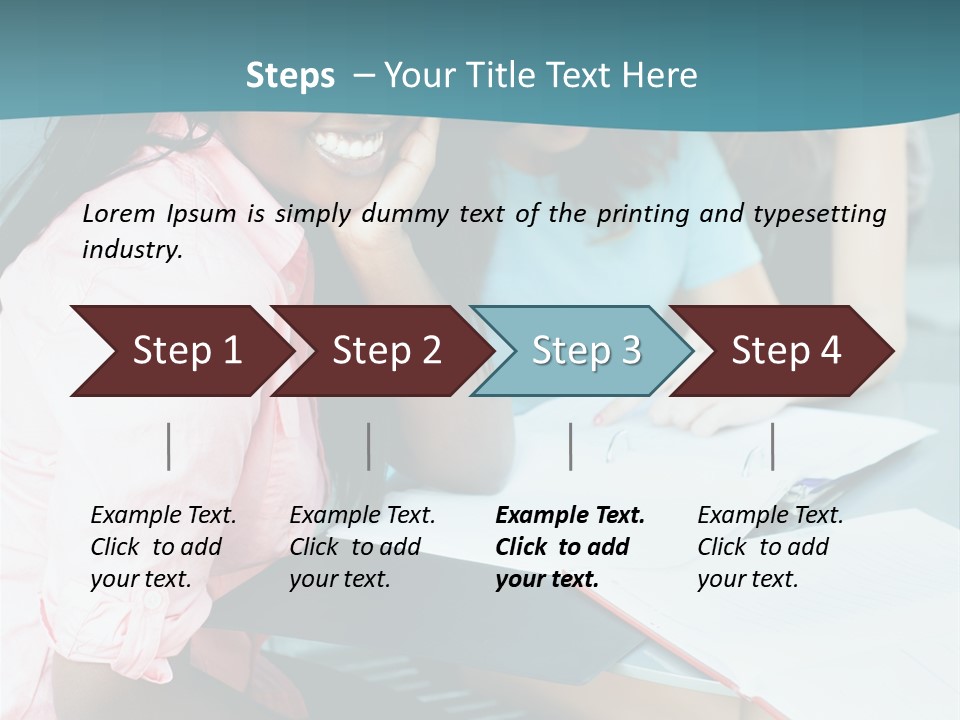 Steps – Your Title Text Here

Lorem Ipsum is simply dummy text of the printing and typesetting industry.

Step 1

Step 2

Step 3

Step 4

Example Text. Click to add your text.

Example Text. Click to add your text.

Example Text. Click to add your text.

Example Text. Click to add your text.